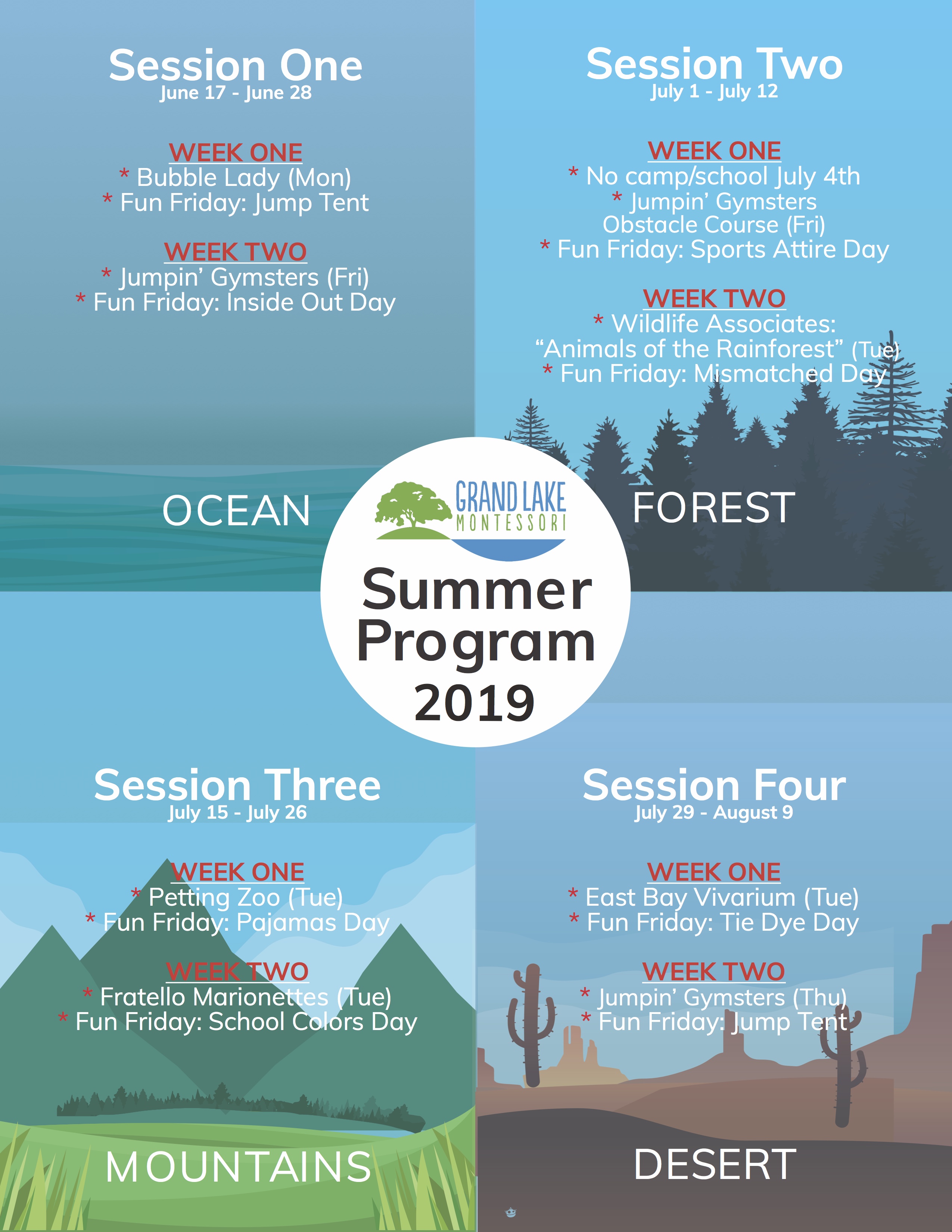 Session One
June 17 - June 28

WEEK ONE
* Bubble Lady (Mon)
* Fun Friday: Jump Tent

WEEK TWO
* Jumpin' Gymsters (Fri)
* Fun Friday: Inside Out Day

OCEAN

Session Two
July 1 - July 12

WEEK ONE
* No camp/school July 4th
* Jumpin' Gymsters Obstacle Course (Fri)
* Fun Friday: Sports Attire Day

WEEK TWO
* Wildlife Associates: "Animals of the Rainforest" (Tue)
* Fun Friday: Mismatched Day

FOREST

GRAND LAKE
MONTESSORI

Summer Program 2019

Session Three
July 15 - July 26

WEEK ONE
* Petting Zoo (Tue)
* Fun Friday: Pajamas Day

WEEK TWO
* Fratello Marionettes (Tue)
* Fun Friday: School Colors Day

MOUNTAINS

Session Four
July 29 - August 9

WEEK ONE
* East Bay Vivarium (Tue)
* Fun Friday: Tie Dye Day

WEEK TWO
* Jumpin' Gymsters (Thu)
* Fun Friday: Jump Tent

DESERT